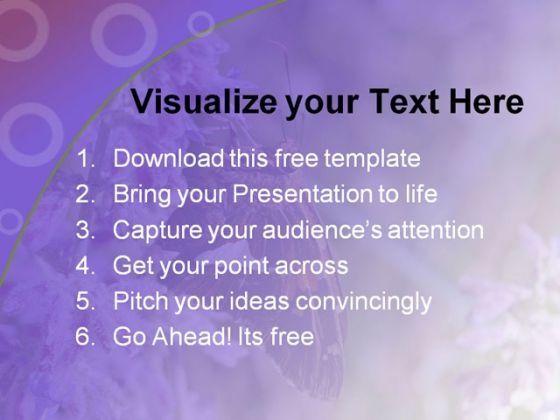 Visualize your Text Here

1. Download this free template
2. Bring your Presentation to life
3. Capture your audience's attention
4. Get your point across
5. Pitch your ideas convincingly
6. Go Ahead! Its free